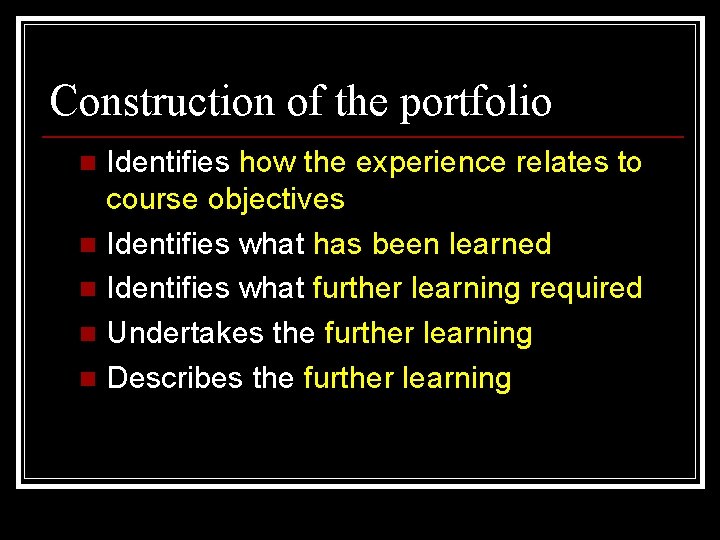 Construction of the portfolio

- Identifies how the experience relates to course objectives
- Identifies what has been learned
- Identifies what further learning required
- Undertakes the further learning
- Describes the further learning